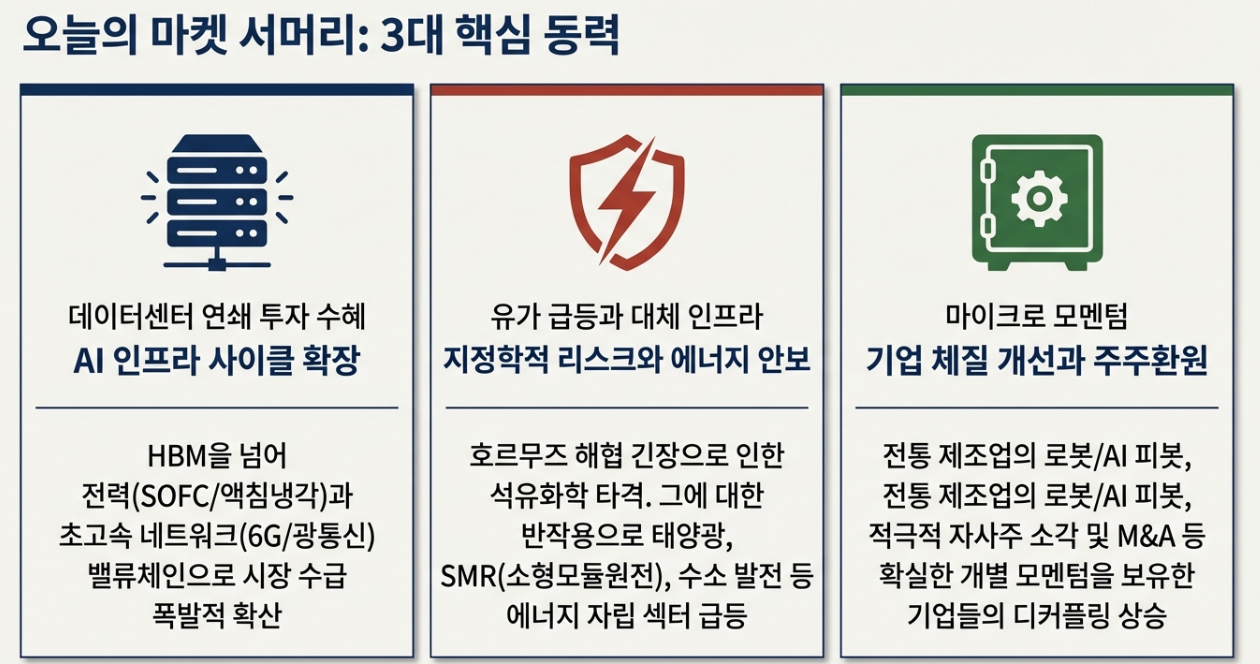 오늘의 마켓 서머리: 3대 핵심 동력

데이터센터 연쇄 투자 수혜
AI 인프라 사이클 확장

HBM을 넘어 전력(SOFC/액침냉각)과 초고속 네트워크(6G/광통신) 밸류체인으로 시장 수급 폭발적 확산

유가 급등과 대체 인프라
지정학적 리스크와 에너지 안보

호르무즈 해협 긴장으로 인한 석유화학 타격. 그에 대한 반작용으로 태양광, SMR(소형모듈원전), 수소 발전 등 에너지 자립 섹터 급등

마이크로 모멘텀
기업 체질 개선과 주주환원

전통 제조업의 로봇/AI 피봇, 전통 제조업의 로봇/AI 피봇, 적극적 자사주 소각 및 M&A 등 확실한 개별 모멘텀을 보유한 기업들의 디커플링 상승